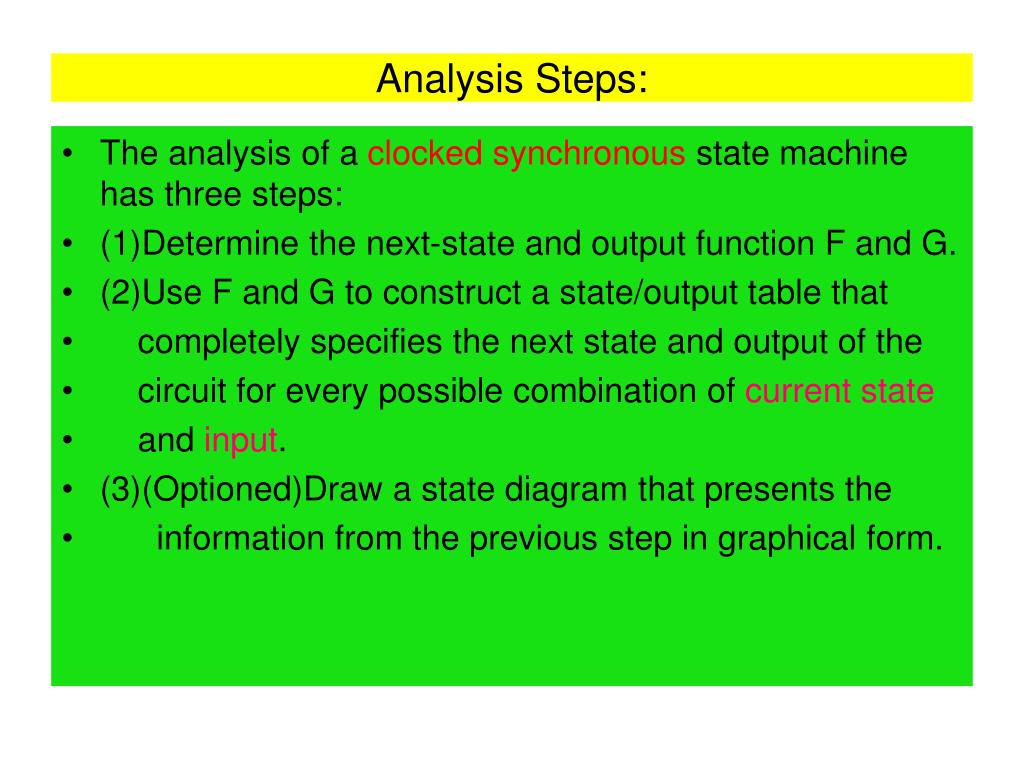 Analysis Steps:

• The analysis of a clocked synchronous state machine has three steps:
• (1)Determine the next-state and output function F and G.
• (2)Use F and G to construct a state/output table that
• completely specifies the next state and output of the
• circuit for every possible combination of current state
• and input.
• (3)(Optioned)Draw a state diagram that presents the
• information from the previous step in graphical form.